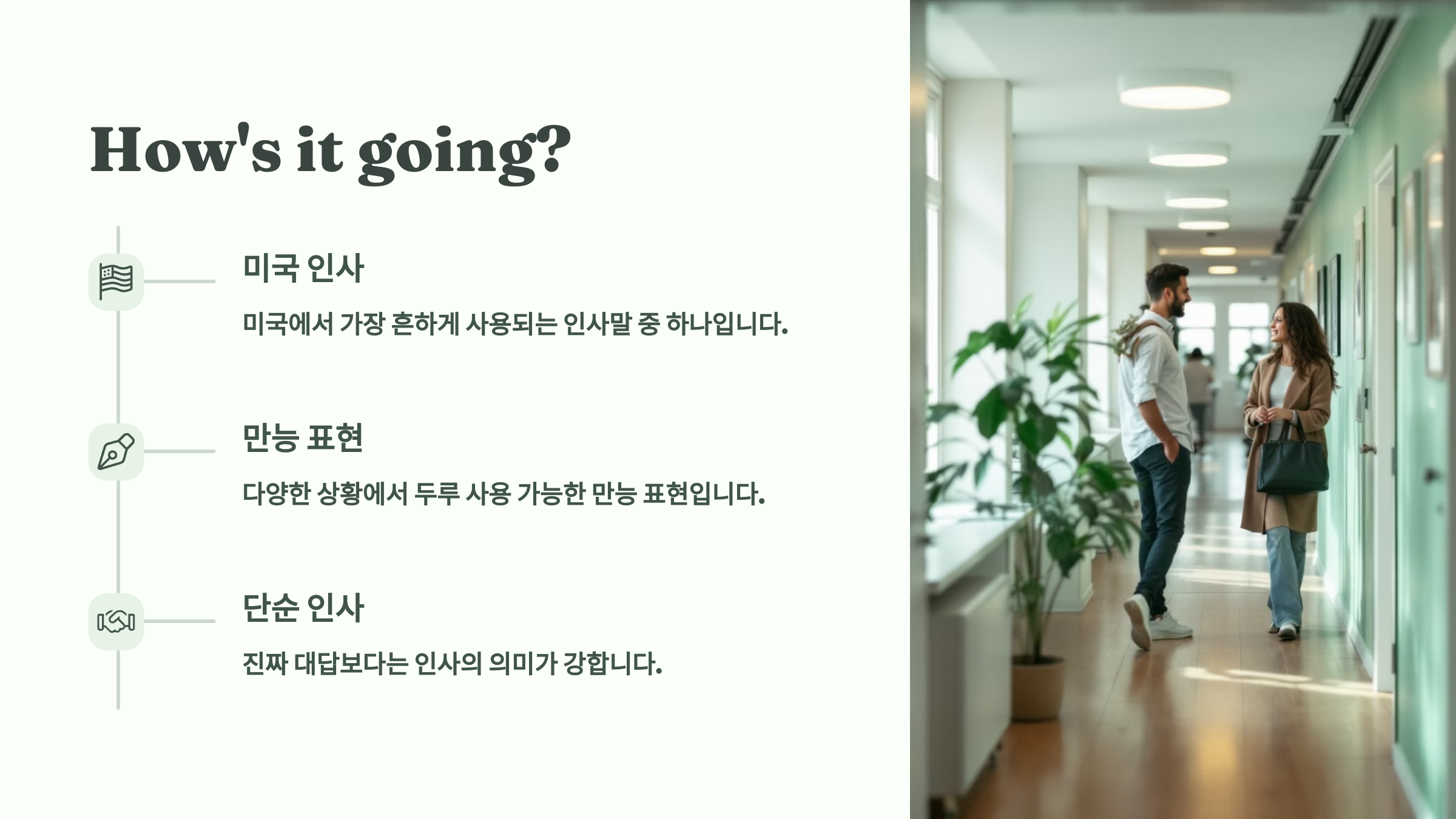 How's it going?

미국 인사

미국에서 가장 흔하게 사용되는 인사말 중 하나입니다.

만능 표현

다양한 상황에서 두루 사용 가능한 만능 표현입니다.

단순 인사

진짜 대답보다는 인사의 의미가 강합니다.